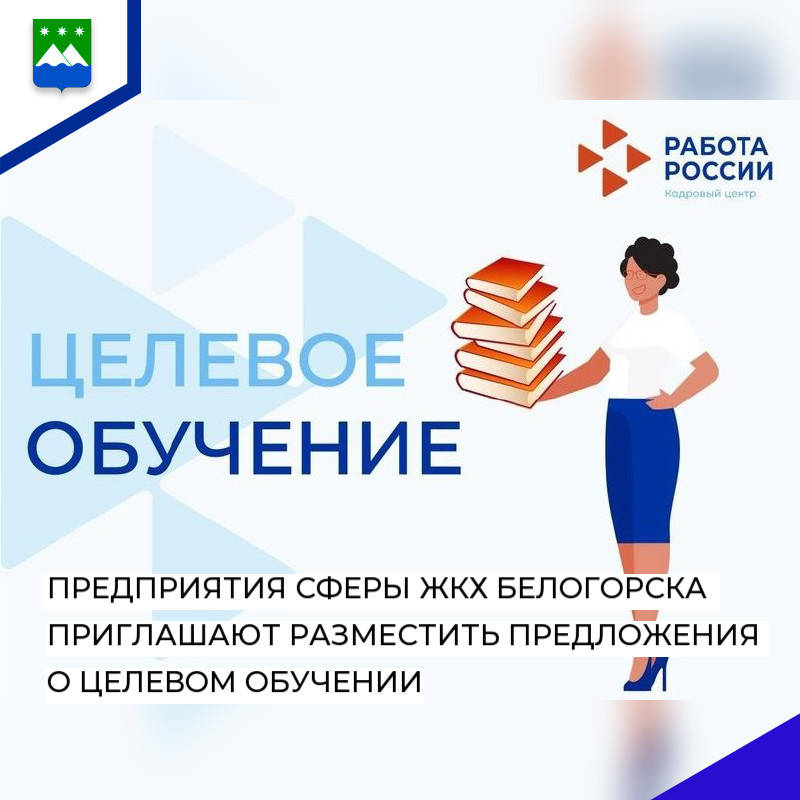 РАБОТА РОССИИ
Кадровый центр

ЦЕЛЕВОЕ ОБУЧЕНИЕ

ПРЕДПРИЯТИЯ СФЕРЫ ЖКХ БЕЛОГОРСКА ПРИГЛАШАЮТ РАЗМЕСТИТЬ ПРЕДЛОЖЕНИЯ О ЦЕЛЕВОМ ОБУЧЕНИИ